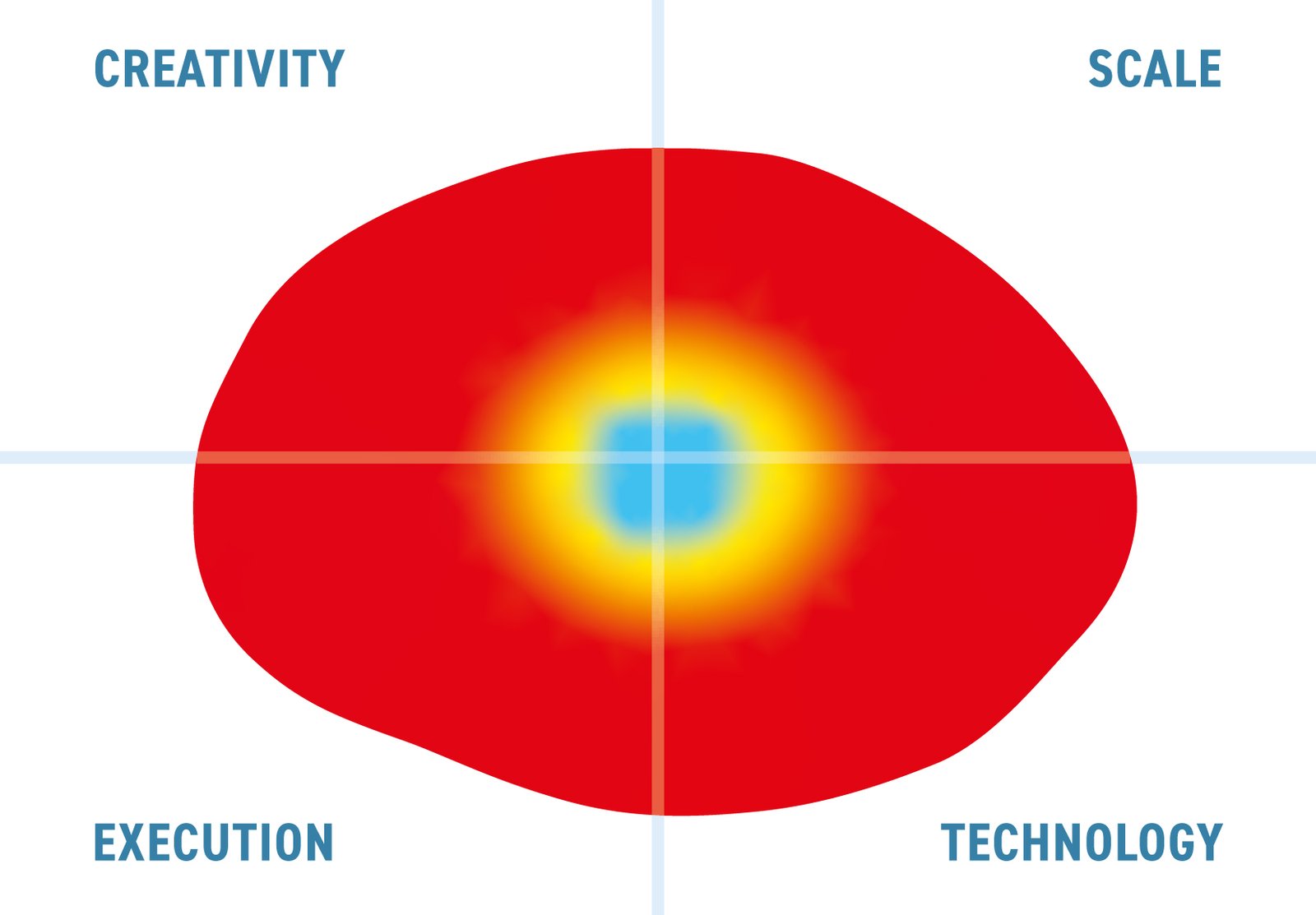 CREATIVITY

SCALE

EXECUTION

TECHNOLOGY